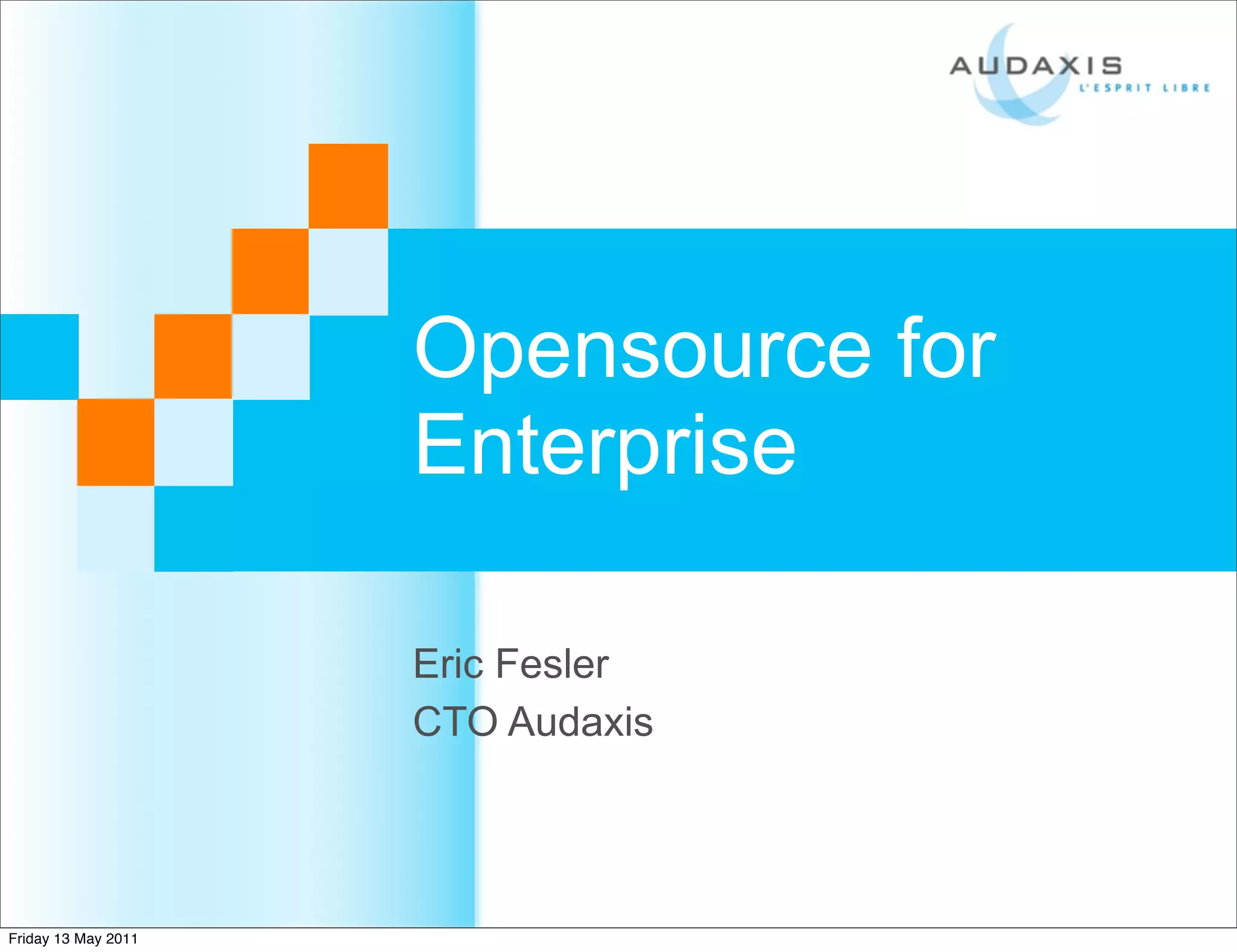 AUDAXIS
L'ESPRIT LIBRE

Opensource for Enterprise

Eric Fesler
CTO Audaxis

Friday 13 May 2011